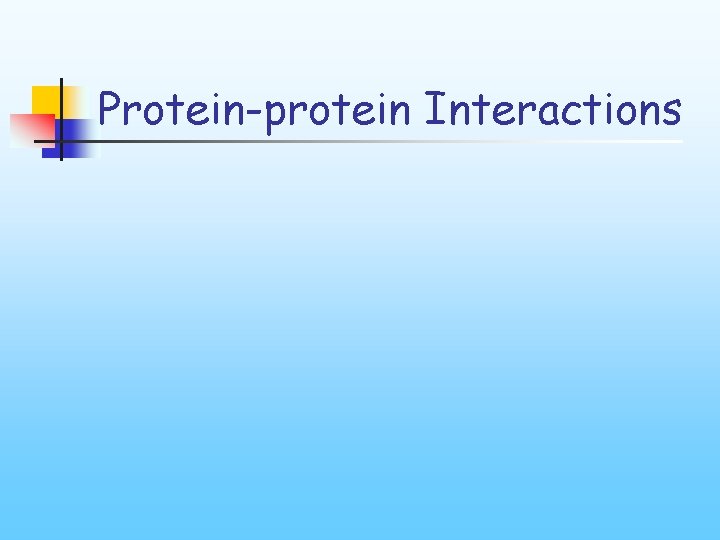 Protein-protein Interactions